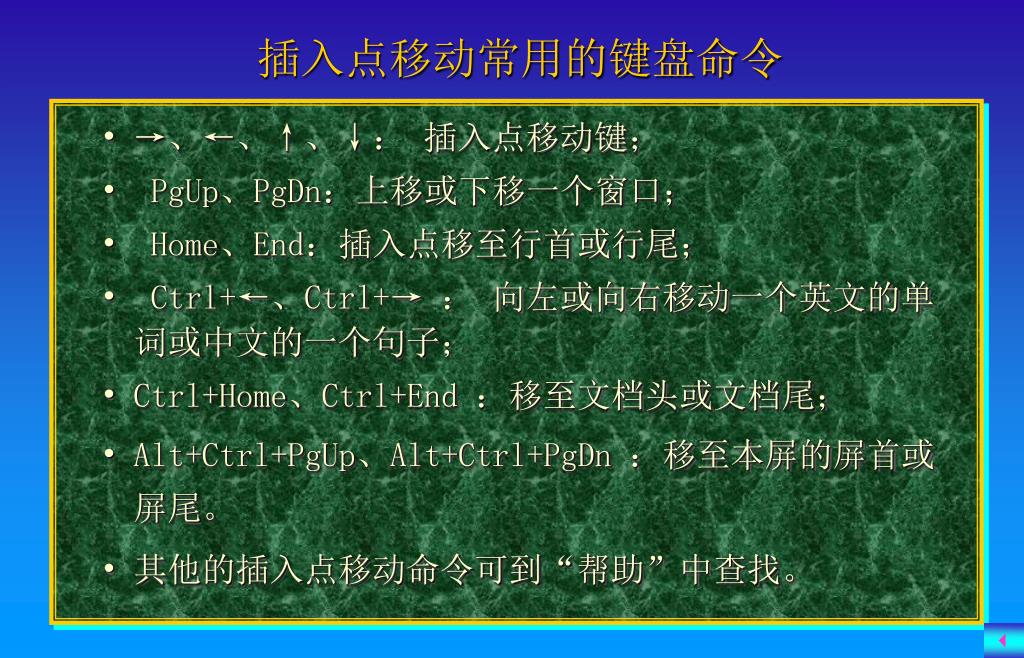 插入点移动常用的键盘命令

• →、←、↑、↓： 插入点移动键；
• PgUp、PgDn：上移或下移一个窗口；
• Home、End：插入点移至行首或行尾；
• Ctrl+←、Ctrl+→ ： 向左或向右移动一个英文的单词或中文的一个句子；
• Ctrl+Home、Ctrl+End ：移至文档头或文档尾；
• Alt+Ctrl+PgUp、Alt+Ctrl+PgDn ：移至本屏的屏首或屏尾。
• 其他的插入点移动命令可到“帮助”中查找。